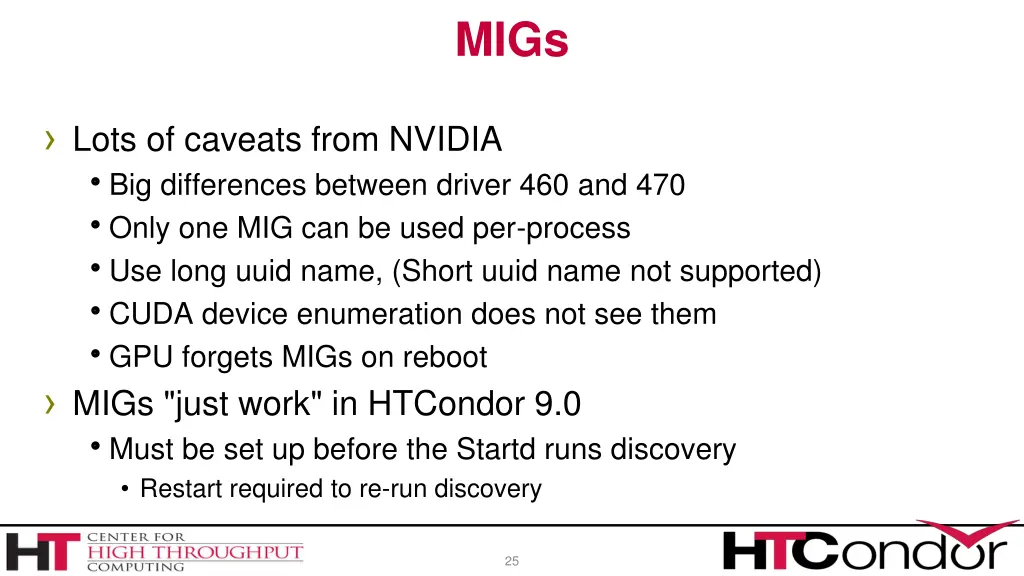 MIGs

› Lots of caveats from NVIDIA

• Big differences between driver 460 and 470
• Only one MIG can be used per-process
• Use long uuid name, (Short uuid name not supported)
• CUDA device enumeration does not see them
• GPU forgets MIGs on reboot

› MIGs "just work" in HTCondor 9.0

• Must be set up before the Startd runs discovery
• Restart required to re-run discovery

HT CENTER FOR HIGH THROUGHPUT COMPUTING

25

HTCondor